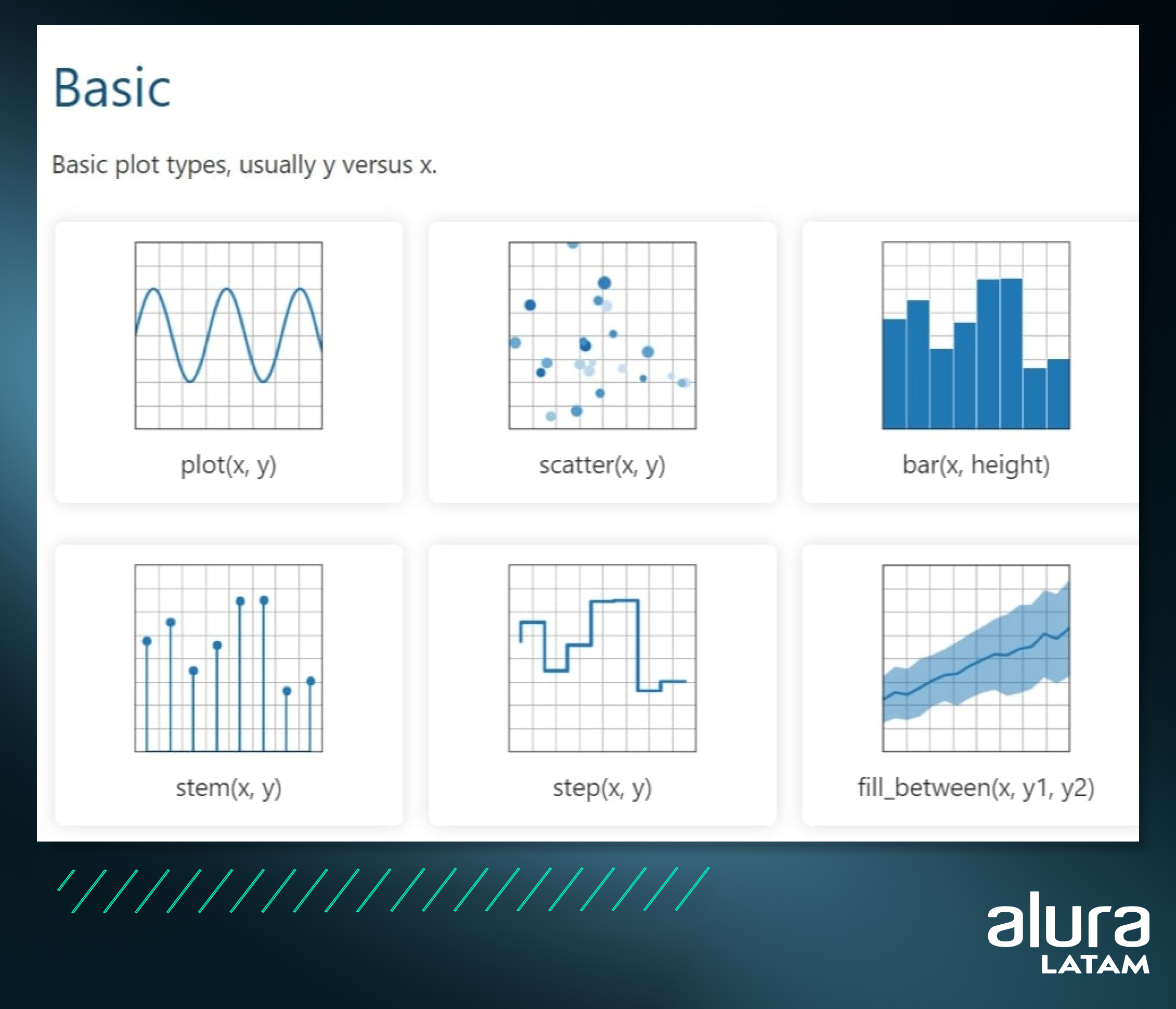 Basic

Basic plot types, usually y versus x.

plot(x, y)

scatter(x, y)

bar(x, height)

stem(x, y)

step(x, y)

fill_between(x, y1, y2)

alura
LATAM